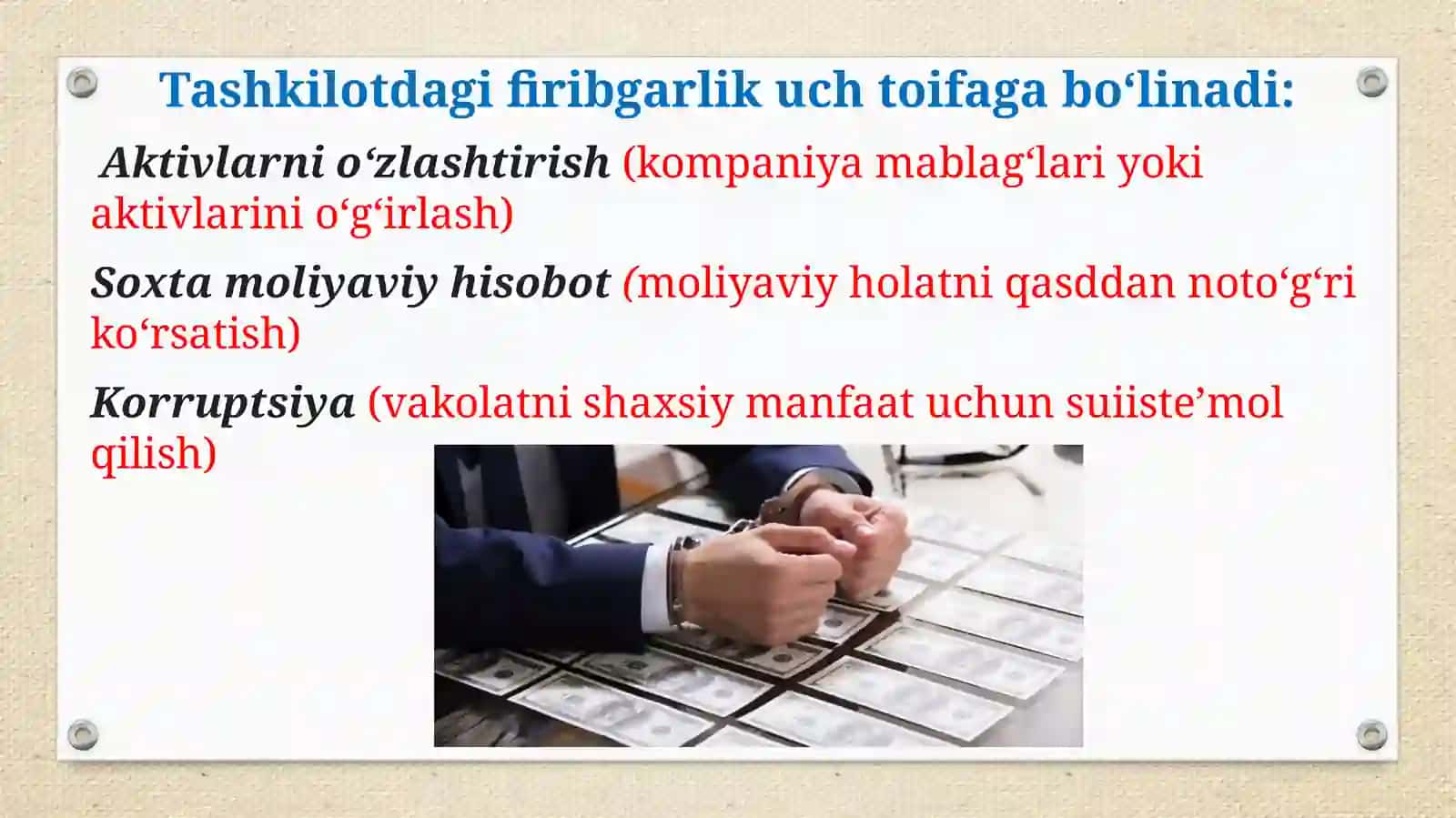 Tashkilotdagi firibgarlik uch toifaga bo‘linadi:

Aktivlarni o‘zlashtirish (kompaniya mablag‘lari yoki aktivlarini o‘g‘irlash)

Soxta moliyaviy hisobot (moliyaviy holatni qasddan noto‘g‘ri ko‘rsatish)

Korruptsiya (vakolatni shaxsiy manfaat uchun suiiste’mol qilish)